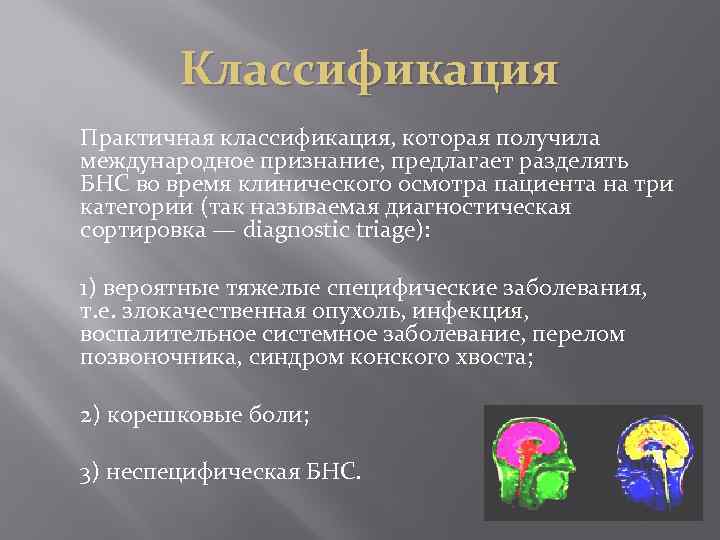 Классификация

Практичная классификация, которая получила международное признание, предлагает разделять БНС во время клинического осмотра пациента на три категории (так называемая диагностическая сортировка — diagnostic triage):

1) вероятные тяжелые специфические заболевания, т.е. злокачественная опухоль, инфекция, воспалительное системное заболевание, перелом позвоночника, синдром конского хвоста;

2) корешковые боли;

3) неспецифическая БНС.